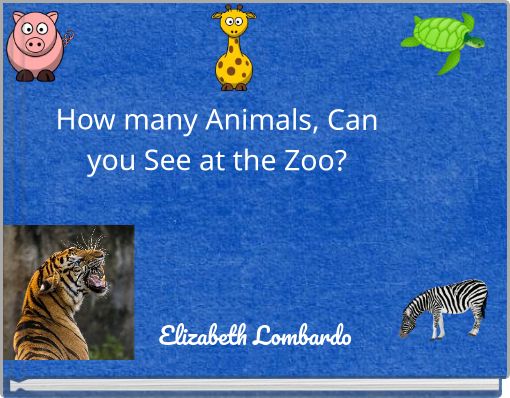 How many Animals, Can you See at the Zoo?

Elizabeth Lombardo